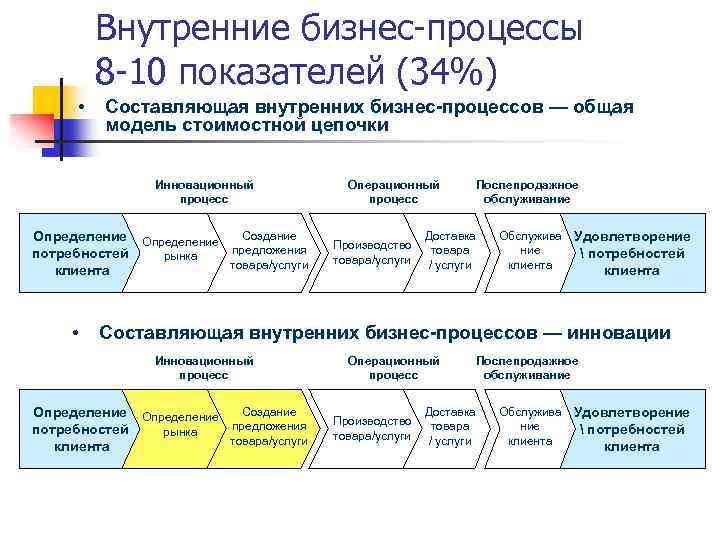 Внутренние бизнес-процессы 8-10 показателей (34%)

• Составляющая внутренних бизнес-процессов — общая модель стоимостной цепочки

Инновационный процесс

Операционный процесс

Послепродажное обслуживание

Определение потребностей клиента

Определение рынка

Создание предложения товара/услуги

Производство товара/услуги

Доставка товара / услуги

Обслужива ние клиента

Удовлетворение \ потребностей клиента

• Составляющая внутренних бизнес-процессов — инновации

Инновационный процесс

Операционный процесс

Послепродажное обслуживание

Определение потребностей клиента

Определение рынка

Создание предложения товара/услуги

Производство товара/услуги

Доставка товара / услуги

Обслужива ние клиента

Удовлетворение \ потребностей клиента